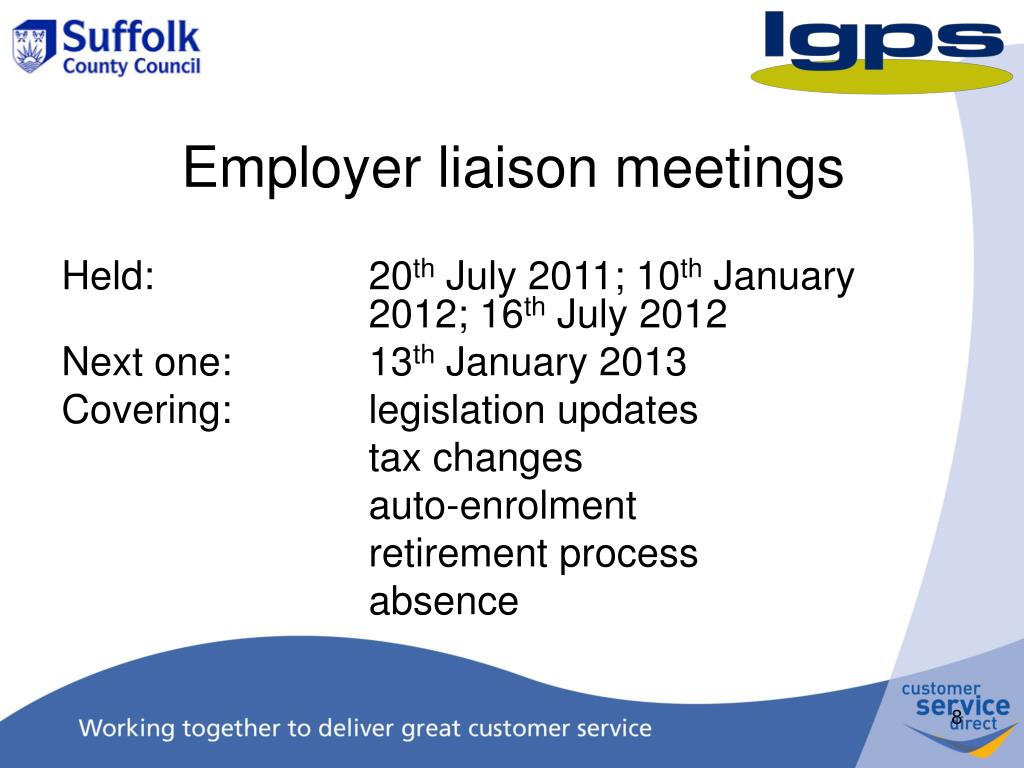 Suffolk County Council

lgps

Employer liaison meetings

Held: 20$^{th}$ July 2011; 10$^{th}$ January 2012; 16$^{th}$ July 2012

Next one: 13$^{th}$ January 2013

Covering: legislation updates

tax changes

auto-enrolment

retirement process

absence

Working together to deliver great customer service

customer service direct

8